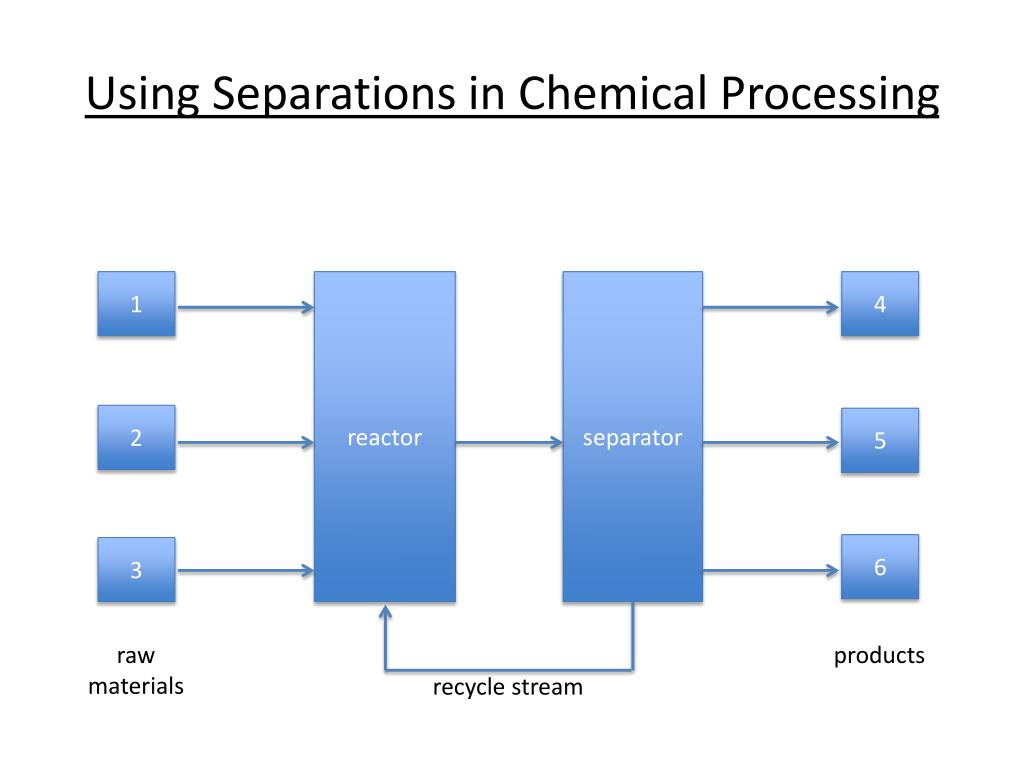 Using Separations in Chemical Processing

1

2

3

reactor

separator

4

5

6

raw materials

recycle stream

products